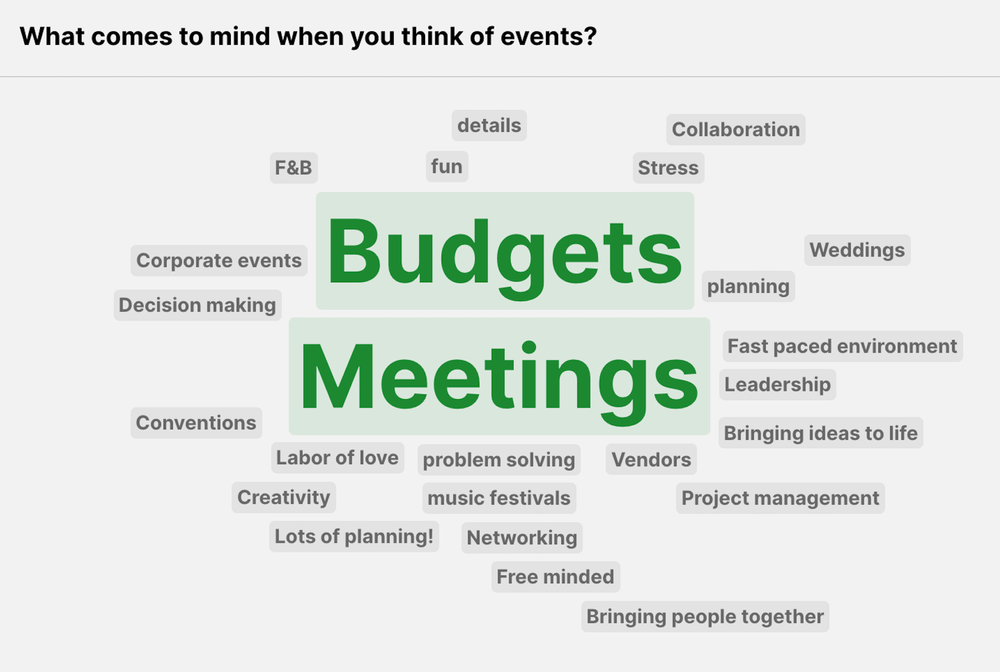 What comes to mind when you think of events?

details
Collaboration
F&B
fun
Stress
Budgets
Corporate events
Weddings
planning
Decision making
Meetings
Fast paced environment
Leadership
Conventions
Bringing ideas to life
Labor of love
problem solving
Vendors
Creativity
music festivals
Project management
Lots of planning!
Networking
Free minded
Bringing people together